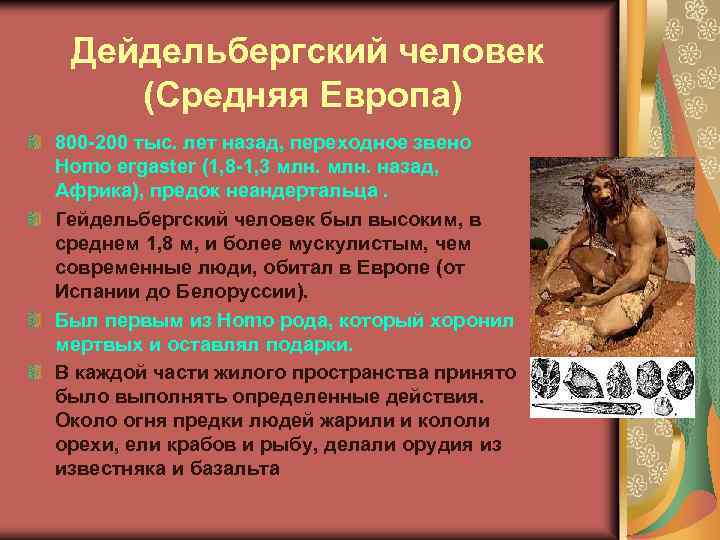 Дейдельбергский человек (Средняя Европа)

800-200 тыс. лет назад, переходное звено Homo ergaster (1,8-1,3 млн. млн. назад, Африка), предок неандертальца .

Гейдельбергский человек был высоким, в среднем 1,8 м, и более мускулистым, чем современные люди, обитал в Европе (от Испании до Белоруссии).

Был первым из Homo рода, который хоронил мертвых и оставлял подарки.

В каждой части жилого пространства принято было выполнять определенные действия. Около огня предки людей жарили и кололи орехи, ели крабов и рыбу, делали орудия из известняка и базальта